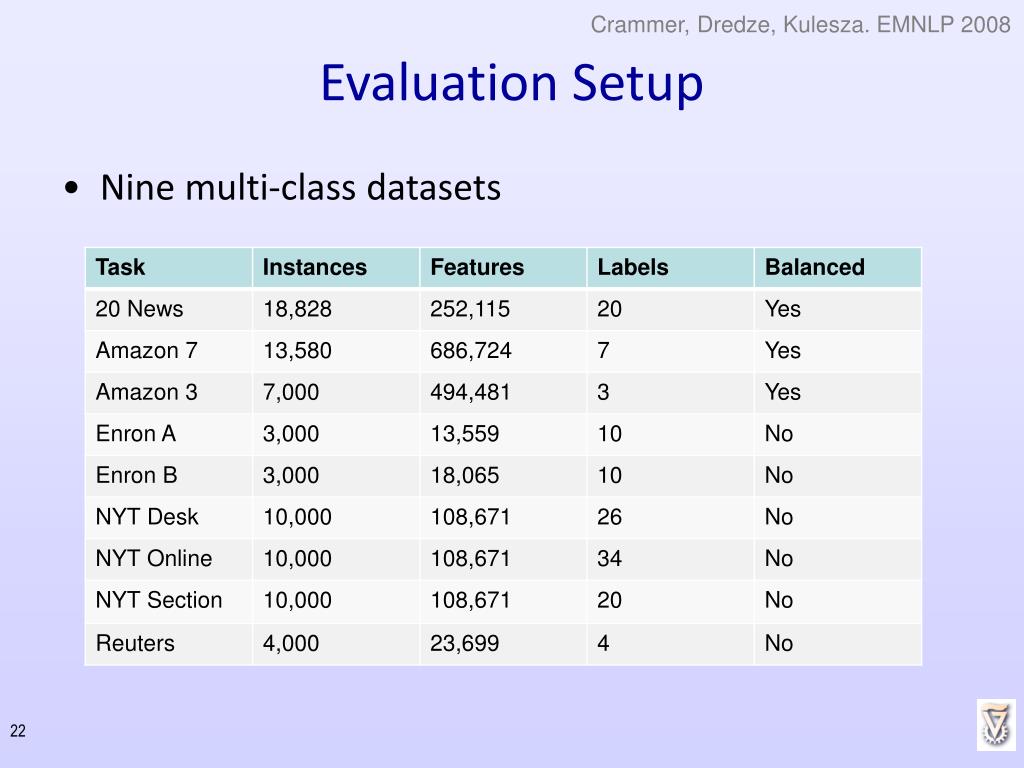 Crammer, Dredze, Kulesza. EMNLP 2008

Evaluation Setup

• Nine multi-class datasets

| Task | Instances | Features | Labels | Balanced |
|---|---|---|---|---|
| 20 News | 18,828 | 252,115 | 20 | Yes |
| Amazon 7 | 13,580 | 686,724 | 7 | Yes |
| Amazon 3 | 7,000 | 494,481 | 3 | Yes |
| Enron A | 3,000 | 13,559 | 10 | No |
| Enron B | 3,000 | 18,065 | 10 | No |
| NYT Desk | 10,000 | 108,671 | 26 | No |
| NYT Online | 10,000 | 108,671 | 34 | No |
| NYT Section | 10,000 | 108,671 | 20 | No |
| Reuters | 4,000 | 23,699 | 4 | No |

22